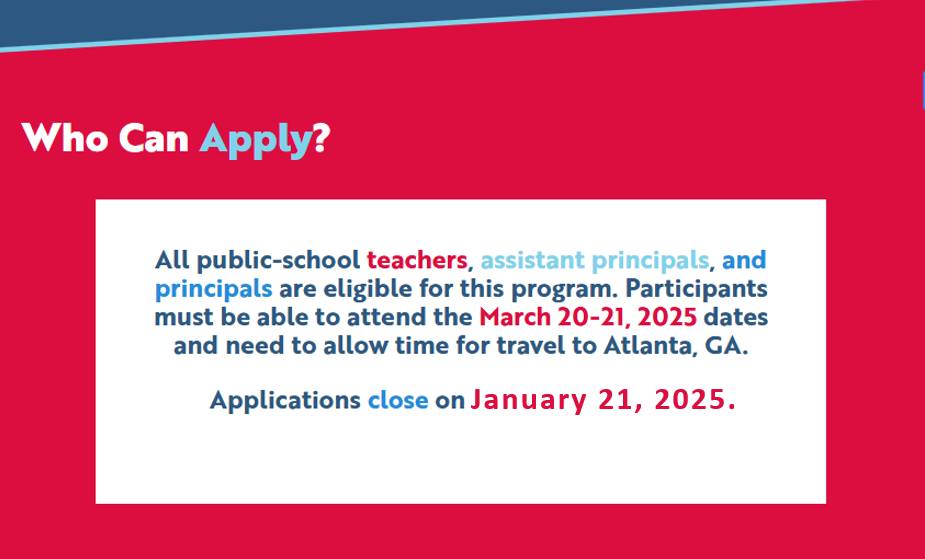 Who Can Apply?

All public-school teachers, assistant principals, and principals are eligible for this program. Participants must be able to attend the March 20-21, 2025 dates and need to allow time for travel to Atlanta, GA.

Applications close on January 21, 2025.